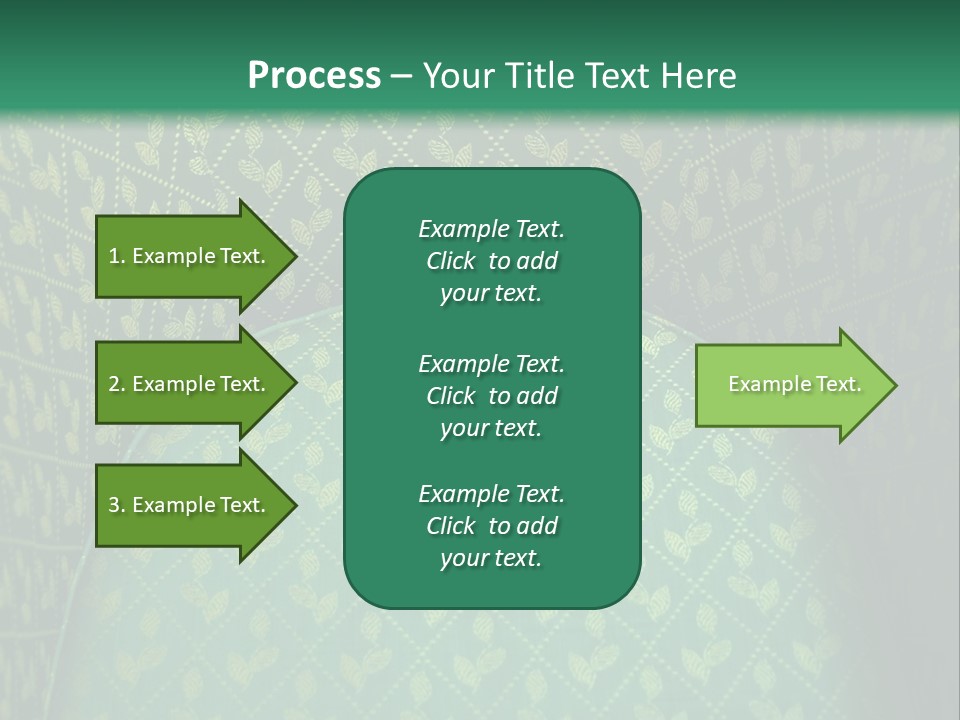 Process – Your Title Text Here

1. Example Text.

2. Example Text.

3. Example Text.

Example Text. Click to add your text.

Example Text. Click to add your text.

Example Text. Click to add your text.

Example Text.